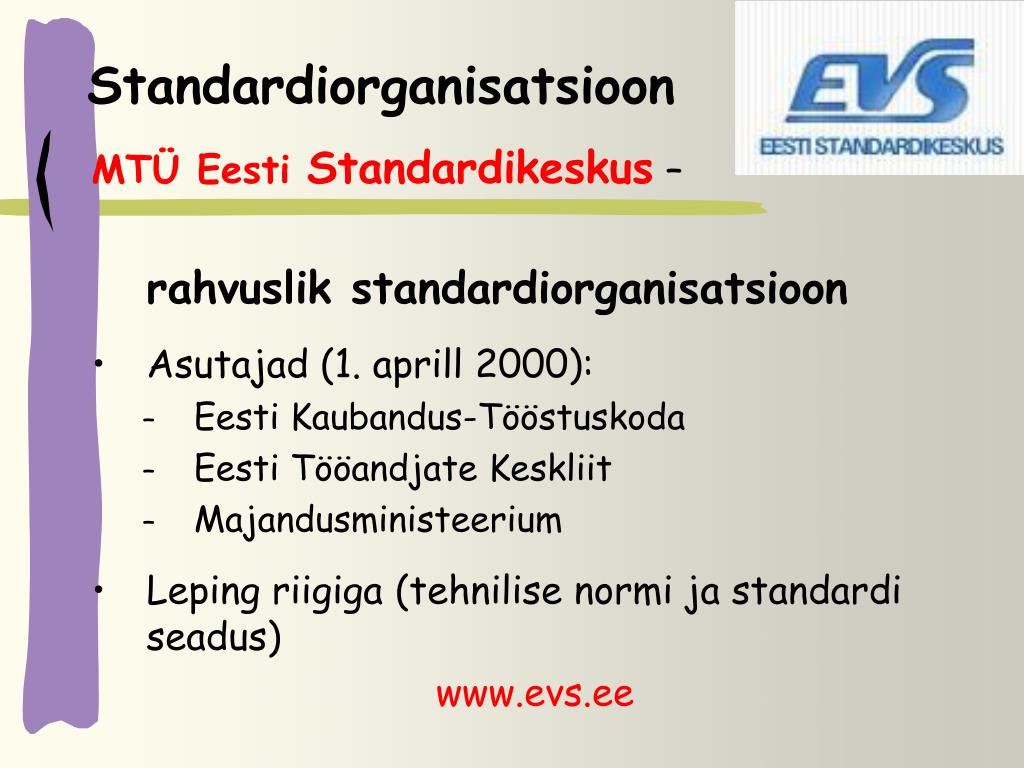 Standardiorganisatsioon

EVS
EESTI STANDARDIKESKUS

MTÜ Eesti Standardikeskus –

rahvuslik standardiorganisatsioon

• Asutajad (1. aprill 2000):
- Eesti Kaubandus-Tööstuskoda
- Eesti Tööandjate Keskliit
- Majandusministeerium

• Leping riigiga (tehnilise normi ja standardi seadus)

www.evs.ee